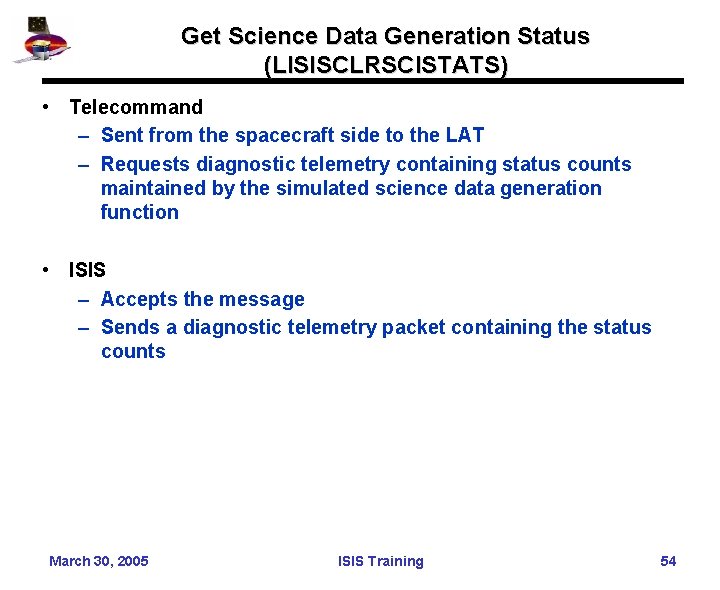 Get Science Data Generation Status (LISISCLRSCISTATS)

• Telecommand
– Sent from the spacecraft side to the LAT
– Requests diagnostic telemetry containing status counts maintained by the simulated science data generation function

• ISIS
– Accepts the message
– Sends a diagnostic telemetry packet containing the status counts

March 30, 2005
ISIS Training
54